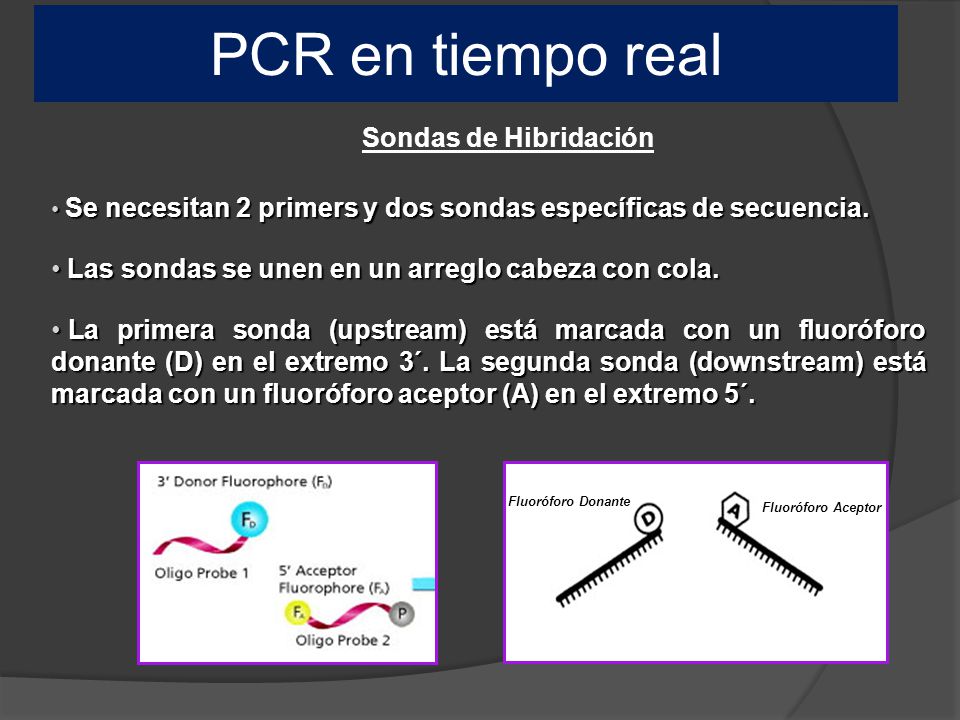 PCR en tiempo real

Sondas de Hibridación

• Se necesitan 2 primers y dos sondas específicas de secuencia.

• Las sondas se unen en un arreglo cabeza con cola.

• La primera sonda (upstream) está marcada con un fluoróforo donante (D) en el extremo 3´. La segunda sonda (downstream) está marcada con un fluoróforo aceptor (A) en el extremo 5´.

3' Donor Fluorophore ($F_D$)

$F_D$

Oligo Probe 1

5' Acceptor Fluorophore ($F_A$)

$F_A$

P

Oligo Probe 2

Fluoróforo Donante

D

A

Fluoróforo Aceptor